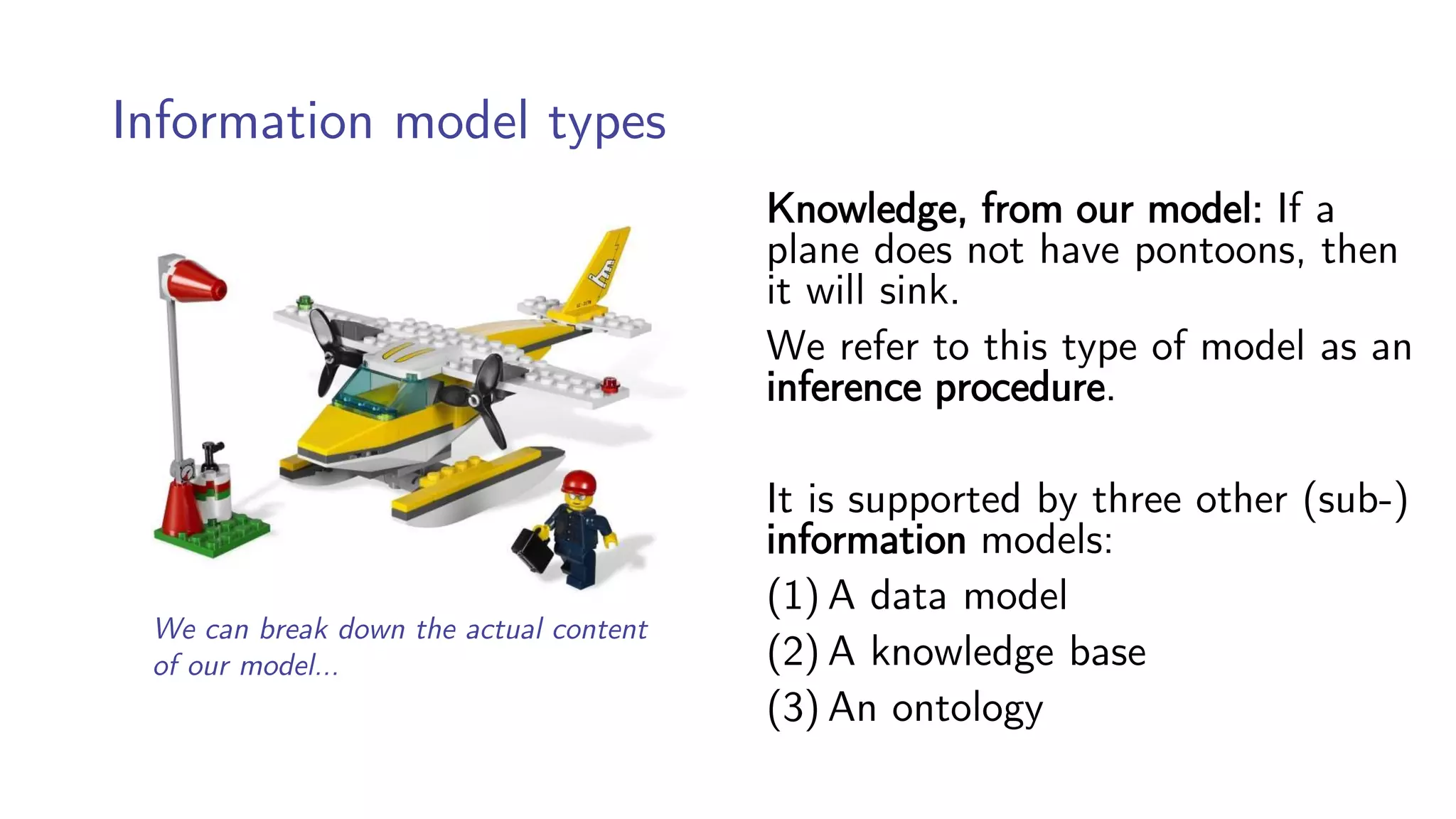 Information model types

We can break down the actual content of our model...

Knowledge, from our model: If a plane does not have pontoons, then it will sink.

We refer to this type of model as an inference procedure.

It is supported by three other (sub-) information models:

(1) A data model

(2) A knowledge base

(3) An ontology